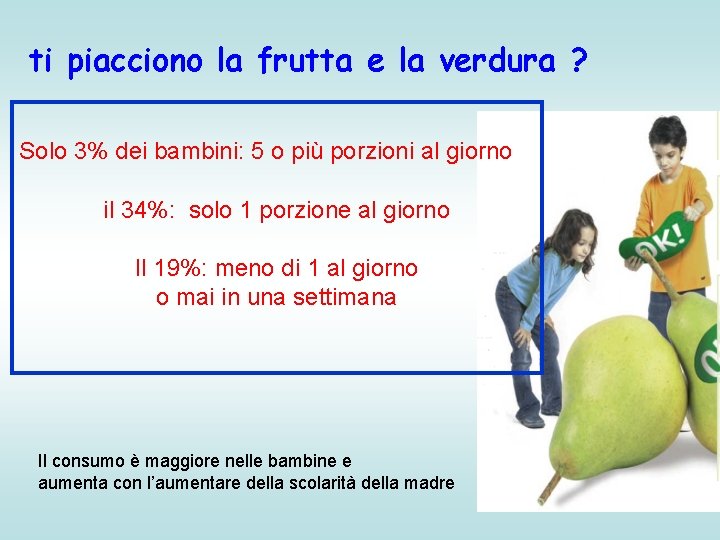 ti piacciono la frutta e la verdura ?

Solo 3% dei bambini: 5 o più porzioni al giorno

il 34%: solo 1 porzione al giorno

Il 19%: meno di 1 al giorno
o mai in una settimana

OK!

Il consumo è maggiore nelle bambine e
aumenta con l'aumentare della scolarità della madre